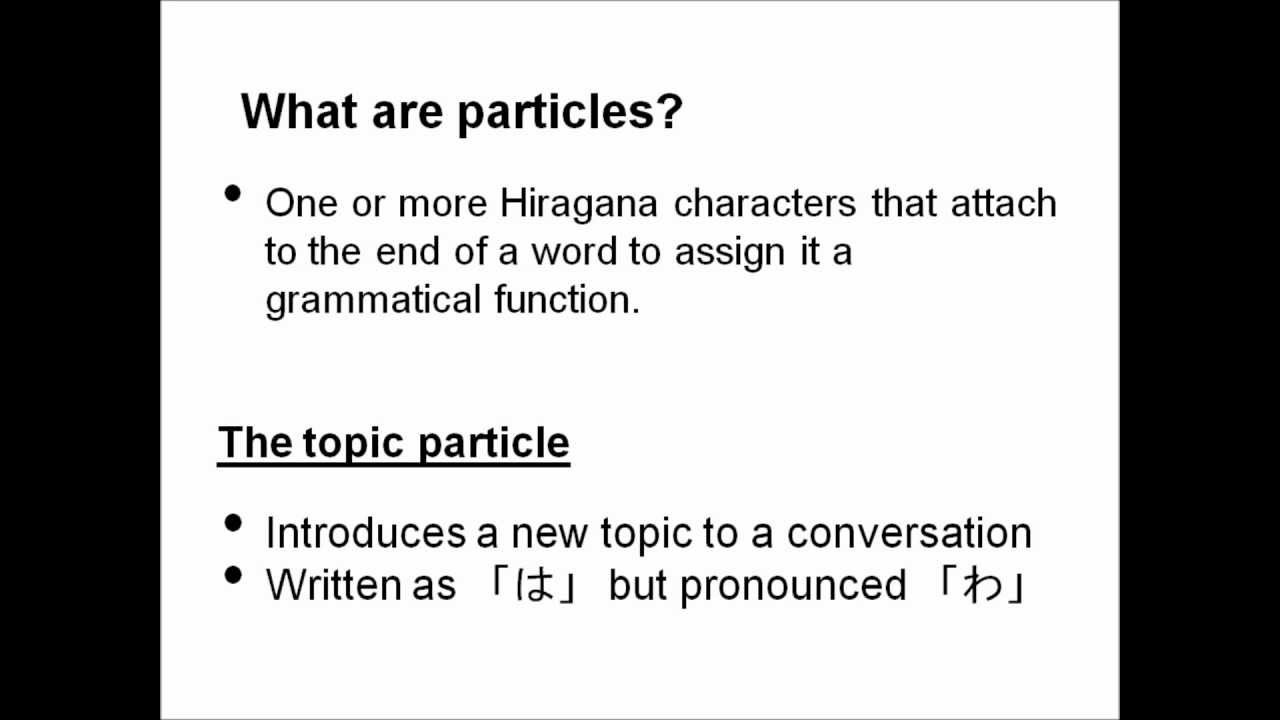 What are particles?

• One or more Hiragana characters that attach to the end of a word to assign it a grammatical function.

The topic particle

• Introduces a new topic to a conversation
• Written as 「は」 but pronounced 「わ」